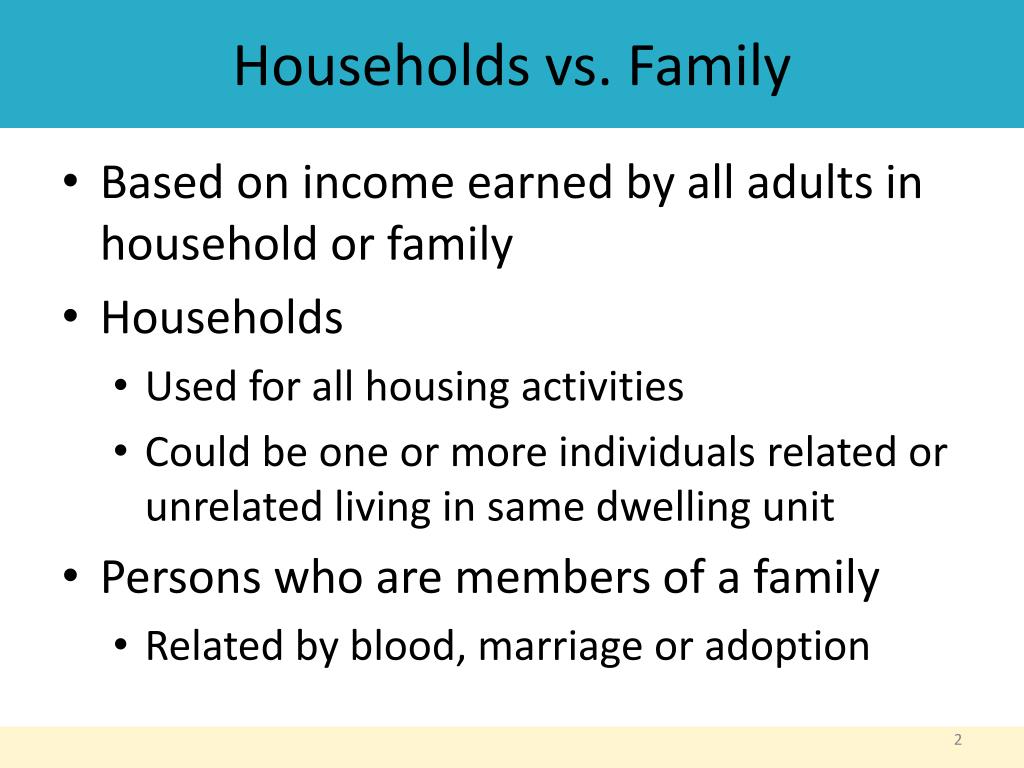 Households vs. Family

• Based on income earned by all adults in household or family
• Households
  • Used for all housing activities
  • Could be one or more individuals related or unrelated living in same dwelling unit
• Persons who are members of a family
  • Related by blood, marriage or adoption

2